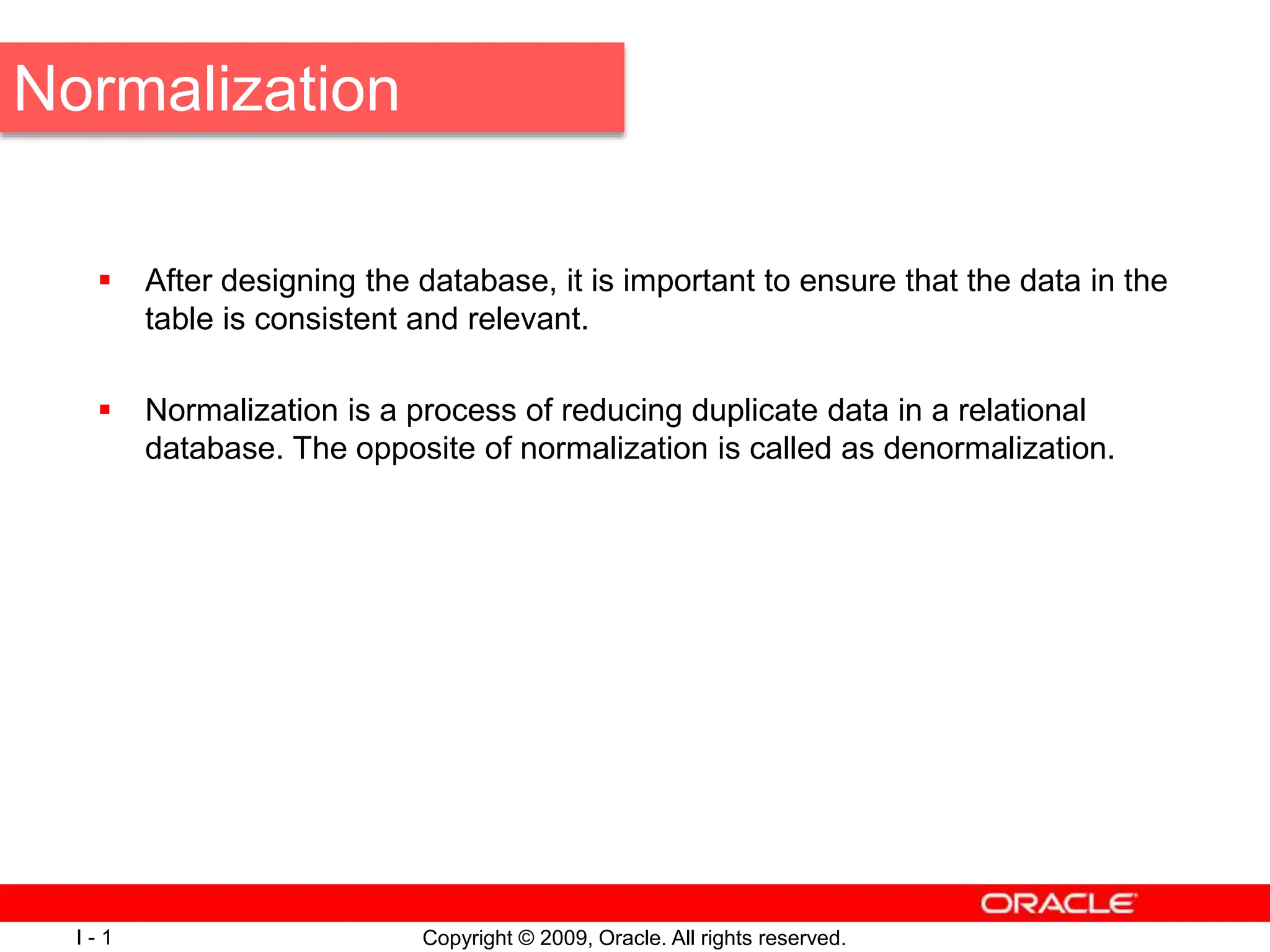 Normalization

▪ After designing the database, it is important to ensure that the data in the table is consistent and relevant.

▪ Normalization is a process of reducing duplicate data in a relational database. The opposite of normalization is called as denormalization.

ORACLE

I - 1

Copyright © 2009, Oracle. All rights reserved.